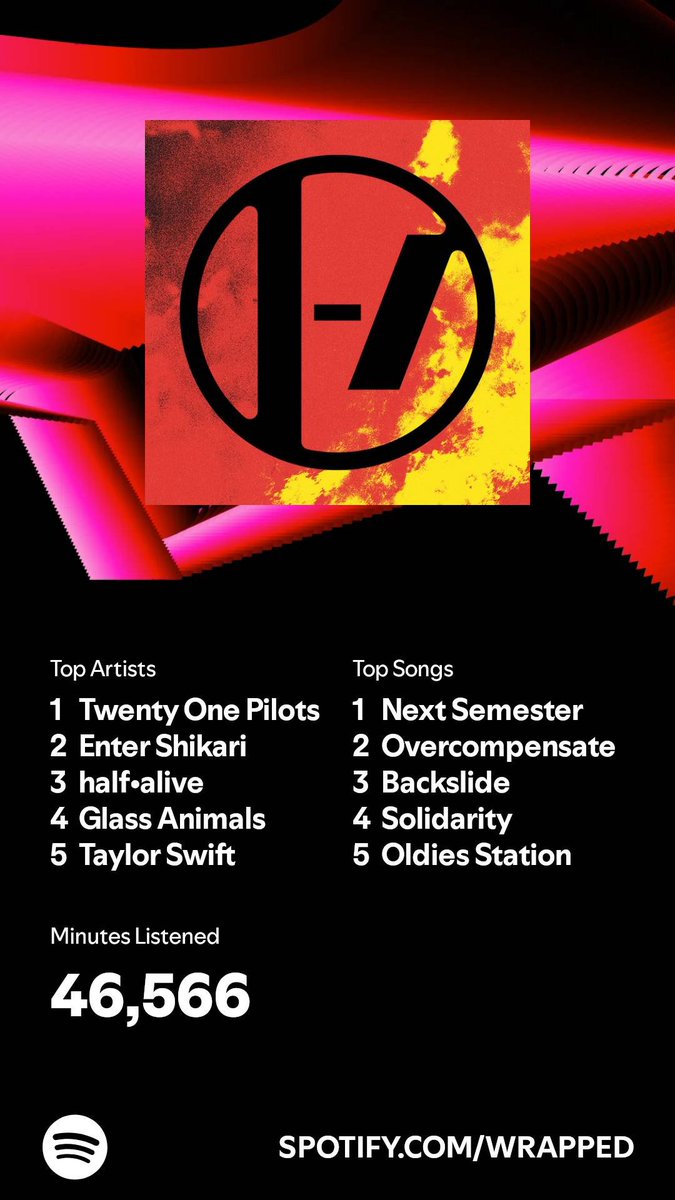 Top Artists
1 Twenty One Pilots
2 Enter Shikari
3 half•alive
4 Glass Animals
5 Taylor Swift

Top Songs
1 Next Semester
2 Overcompensate
3 Backslide
4 Solidarity
5 Oldies Station

Minutes Listened
46,566

SPOTIFY.COM/WRAPPED